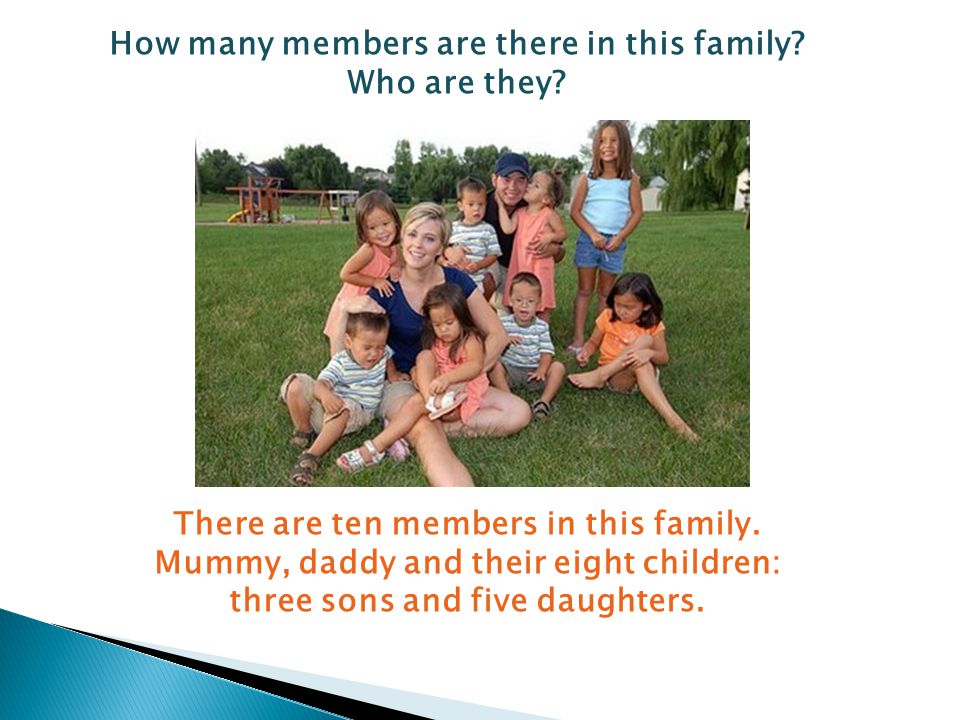 How many members are there in this family?
Who are they?

There are ten members in this family.
Mummy, daddy and their eight children:
three sons and five daughters.